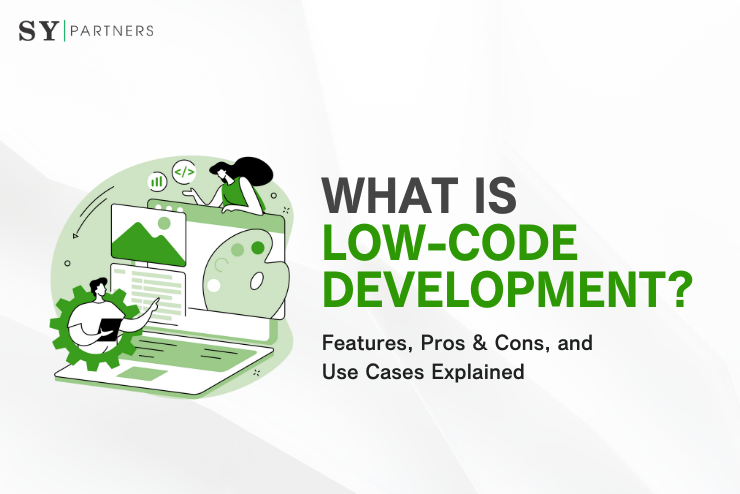 SY | PARTNERS

</>

WHAT IS LOW-CODE DEVELOPMENT?

Features, Pros & Cons, and Use Cases Explained